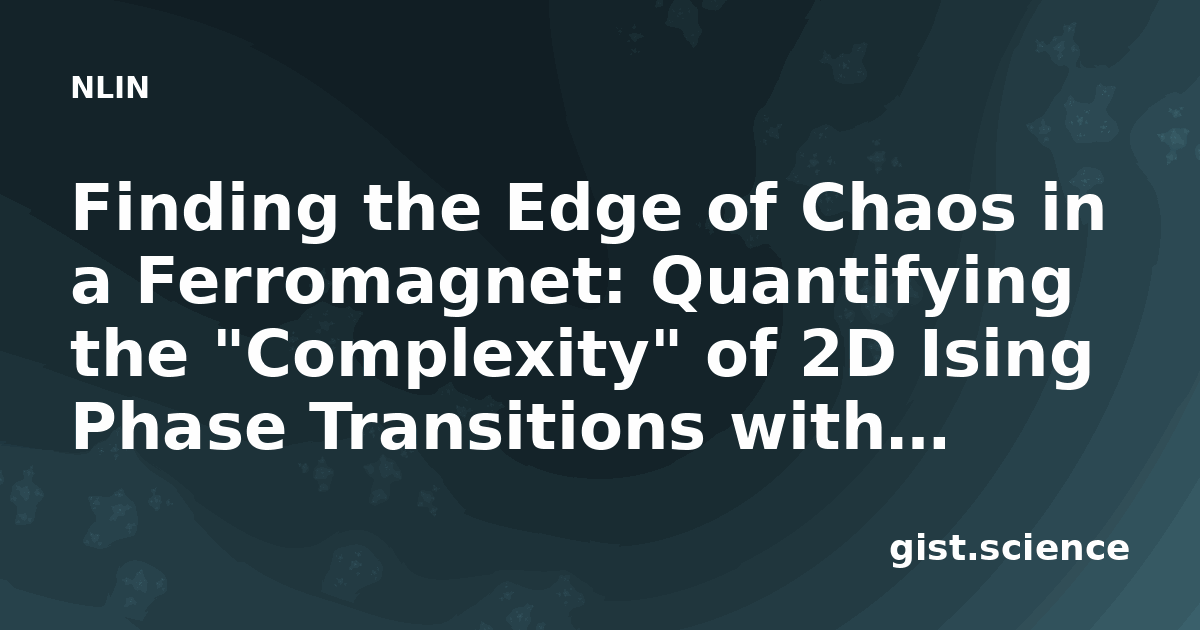 NLIN

Finding the Edge of Chaos in a Ferromagnet: Quantifying the "Complexity" of 2D Ising Phase Transitions with...

gist.science